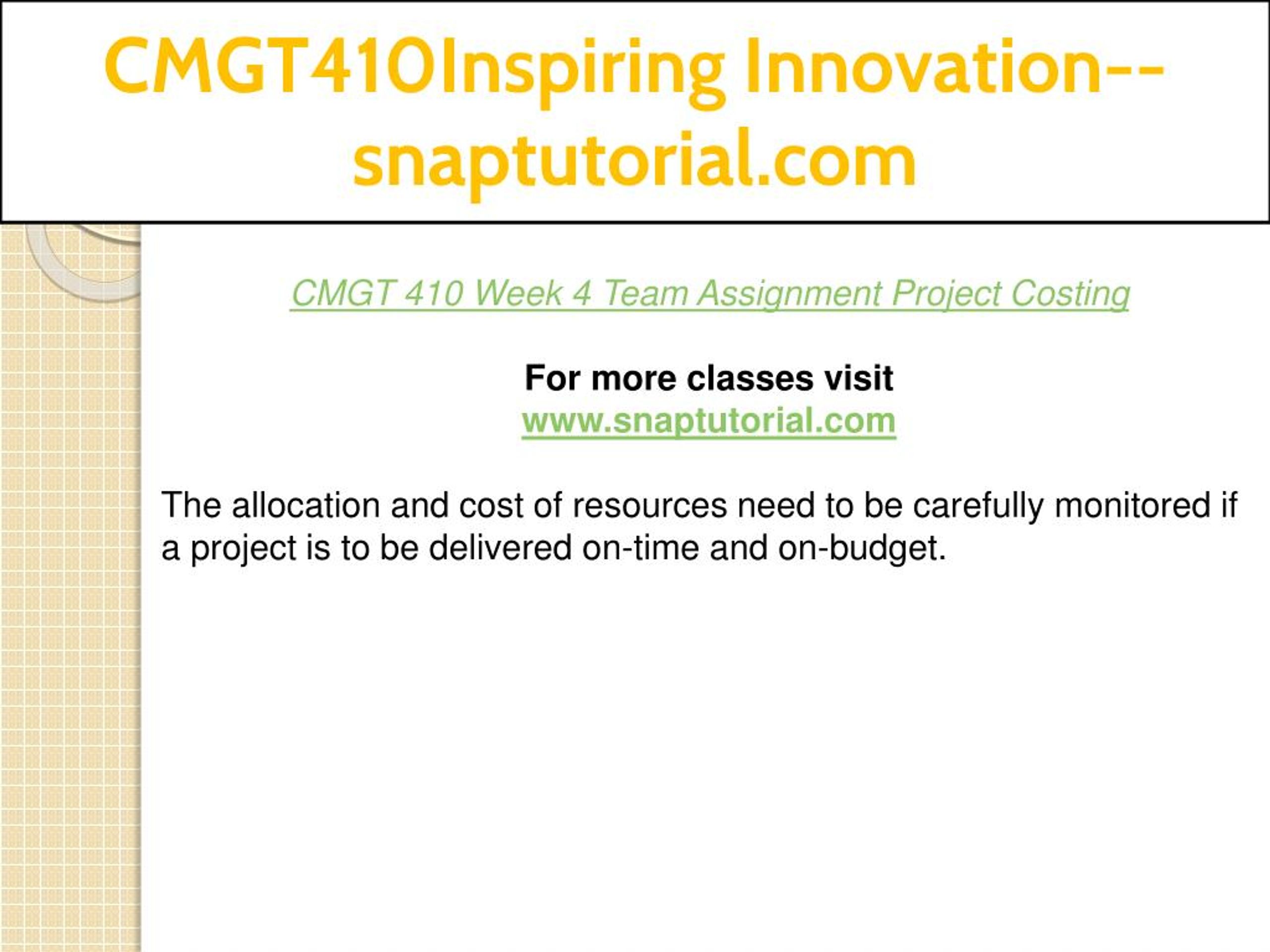 CMGT410Inspiring Innovation--snaptutorial.com

CMGT 410 Week 4 Team Assignment Project Costing

For more classes visit
www.snaptutorial.com

The allocation and cost of resources need to be carefully monitored if a project is to be delivered on-time and on-budget.